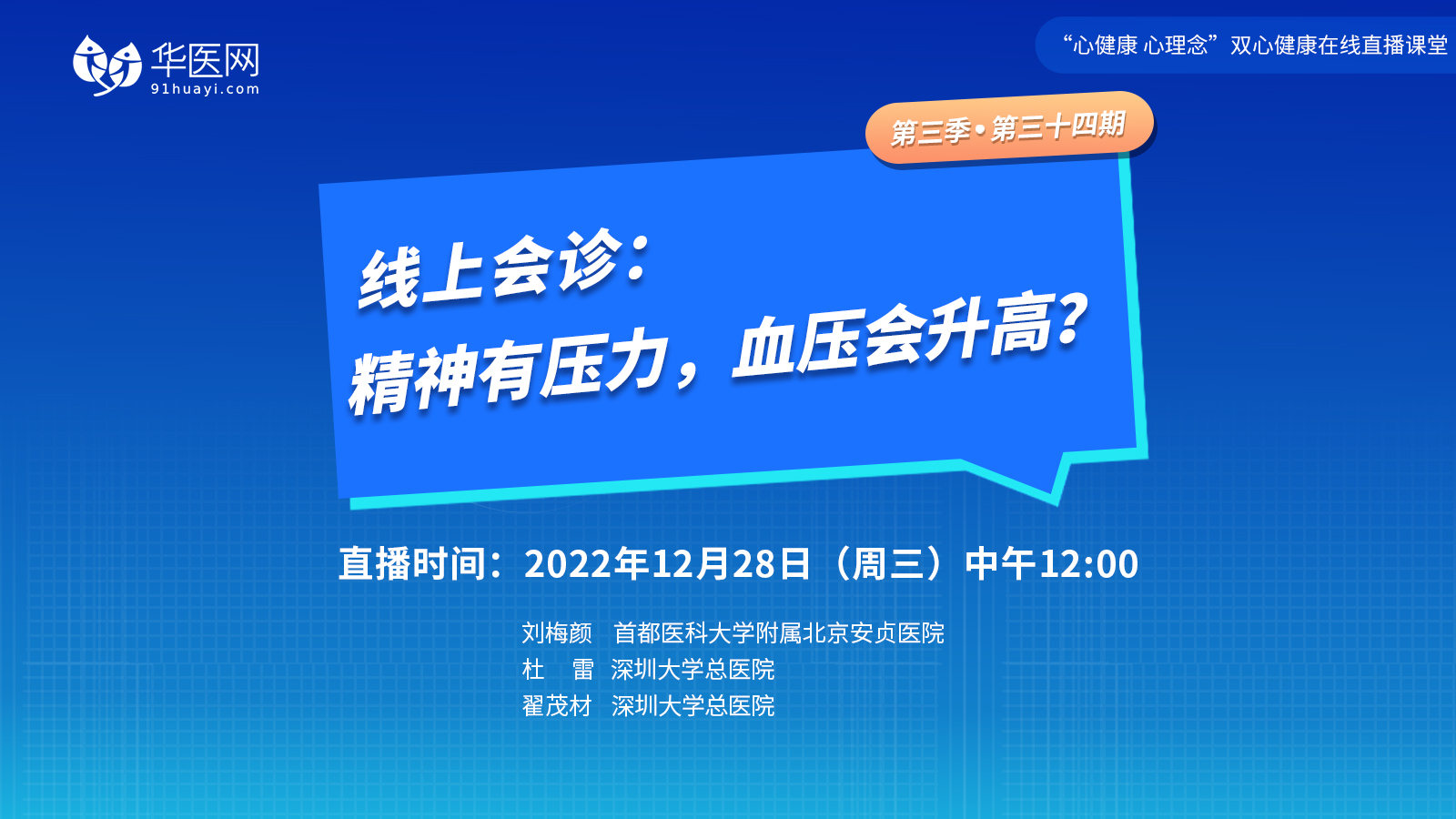 华医网
91huayi.com

“心健康 心理念”双心健康在线直播课堂

第三季•第三十四期

线上会诊：
精神有压力，血压会升高？

直播时间：2022年12月28日（周三）中午12:00

刘梅颜 首都医科大学附属北京安贞医院
杜 雷 深圳大学总医院
翟茂材 深圳大学总医院